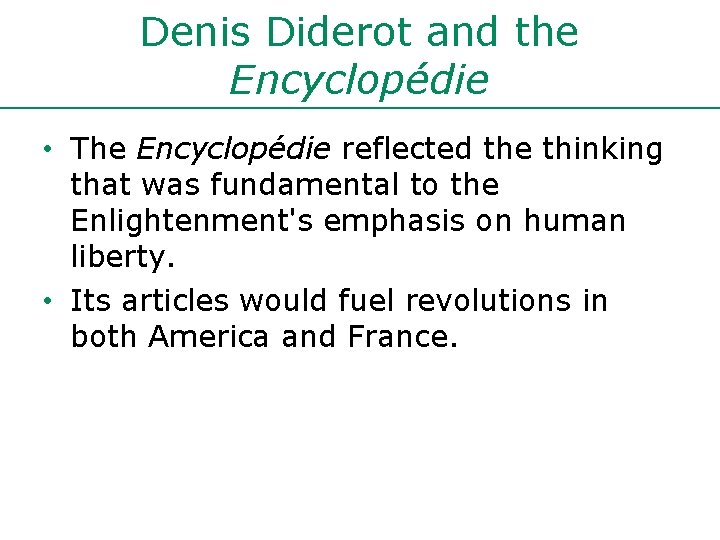 Denis Diderot and the Encyclopédie

• The Encyclopédie reflected the thinking that was fundamental to the Enlightenment's emphasis on human liberty.

• Its articles would fuel revolutions in both America and France.